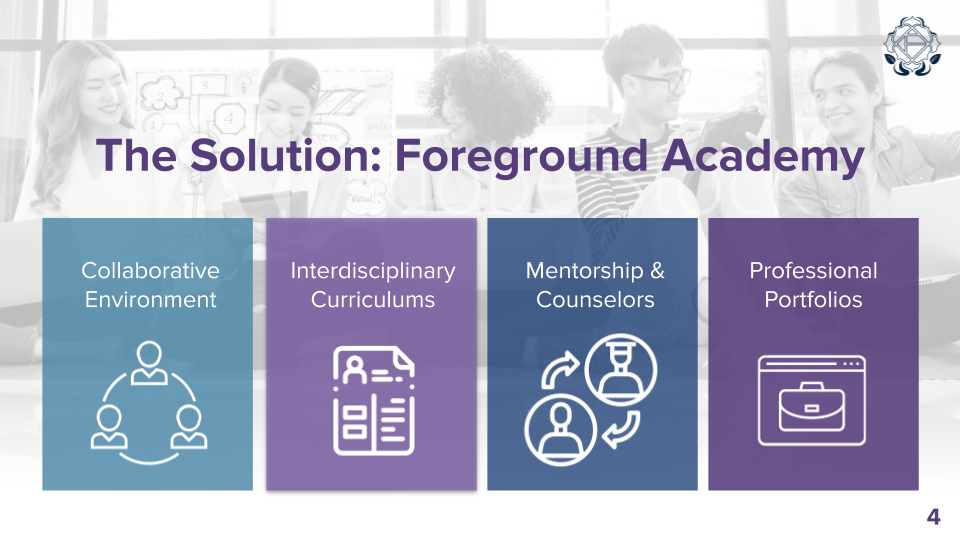 The Solution: Foreground Academy

Collaborative Environment

Interdisciplinary Curriculums

Mentorship & Counselors

Professional Portfolios

4